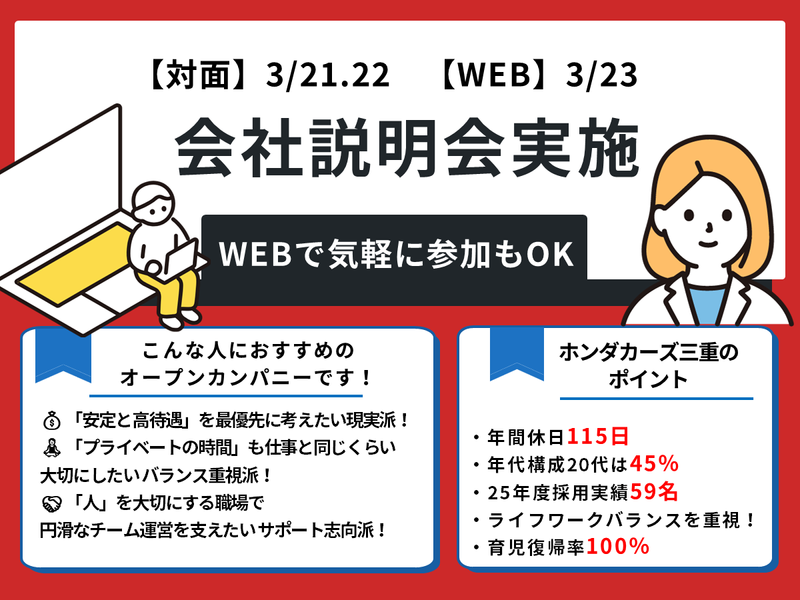 【対面】3/21.22　【WEB】3/23

会社説明会実施

WEBで気軽に参加もOK

こんな人におすすめの
オープンカンパニーです！

「安定と高待遇」を最優先に考えたい現実派！
「プライベートの時間」も仕事と同じくらい大切にしたいバランス重視派！
「人」を大切にする職場で円滑なチーム運営を支えたいサポート志向派！

ホンダカーズ三重の
ポイント

・年間休日115日
・年代構成20代は45%
・25年度採用実績59名
・ライフワークバランスを重視！
・育児復帰率100%